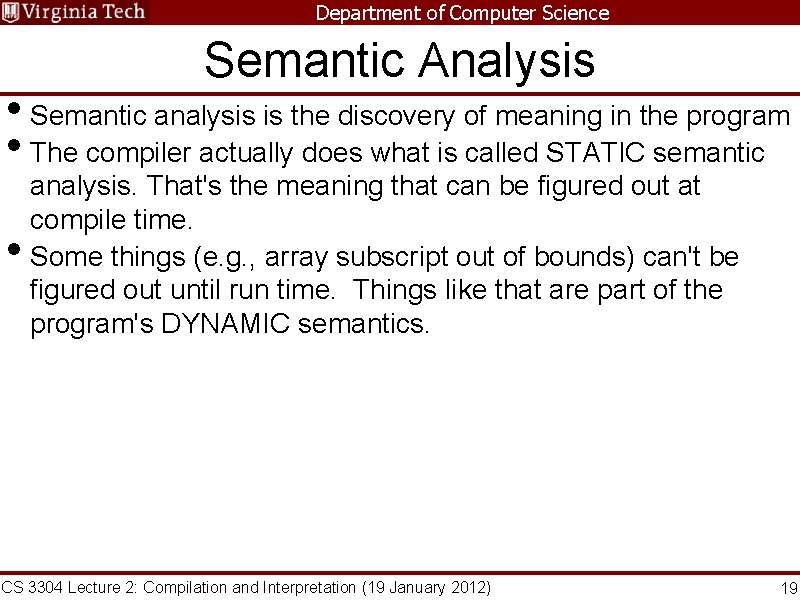 Virginia Tech Department of Computer Science

Semantic Analysis

• Semantic analysis is the discovery of meaning in the program
• The compiler actually does what is called STATIC semantic analysis. That's the meaning that can be figured out at compile time.
• Some things (e.g., array subscript out of bounds) can't be figured out until run time. Things like that are part of the program's DYNAMIC semantics.

CS 3304 Lecture 2: Compilation and Interpretation (19 January 2012) 19